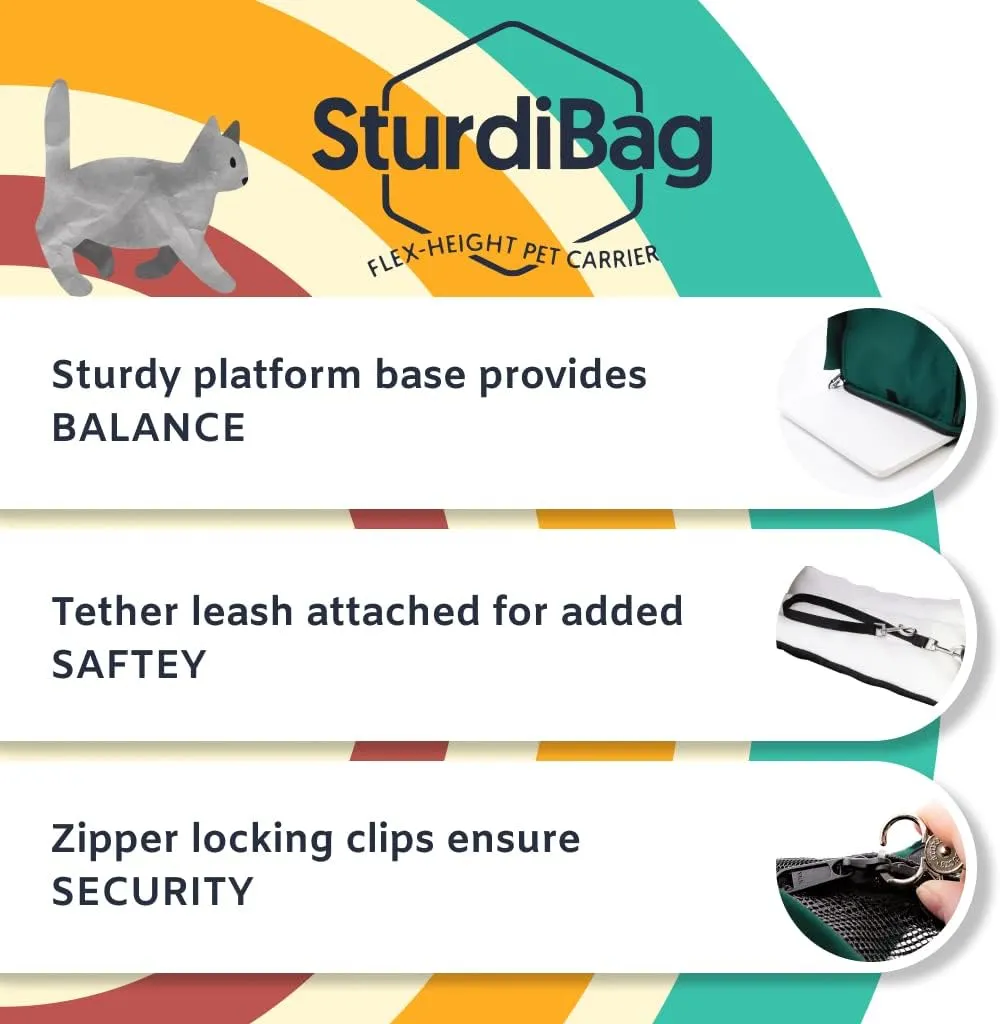 SturdiBag
FLEX-HEIGHT PET CARRIER

Sturdy platform base provides BALANCE

Tether leash attached for added SAFTEY

Zipper locking clips ensure SECURITY